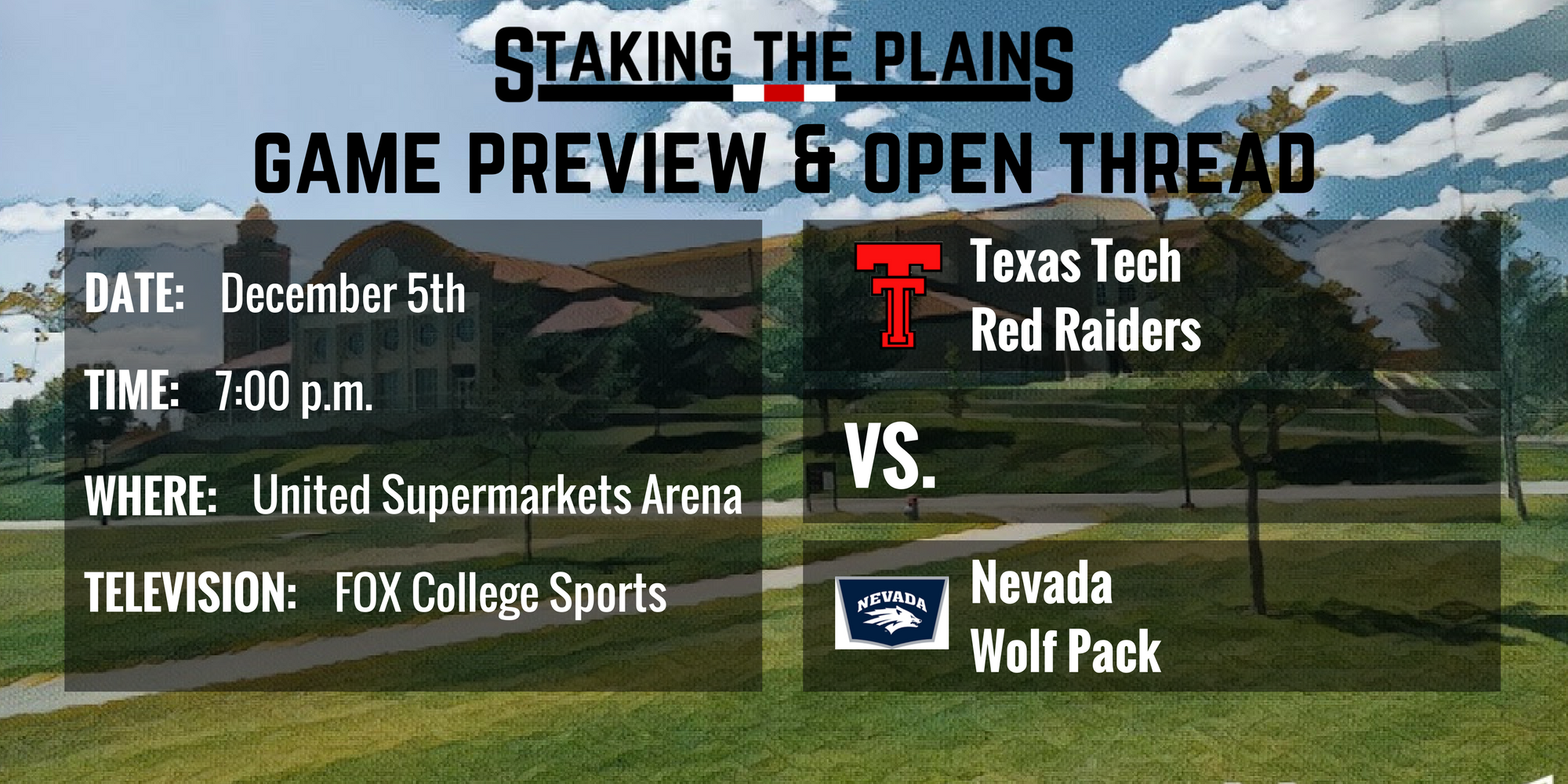 STAKING THE PLAINS

GAME PREVIEW & OPEN THREAD

DATE: December 5th

TIME: 7:00 p.m.

WHERE: United Supermarkets Arena

TELEVISION: FOX College Sports

Texas Tech Red Raiders

VS.

NEVADA

Nevada Wolf Pack